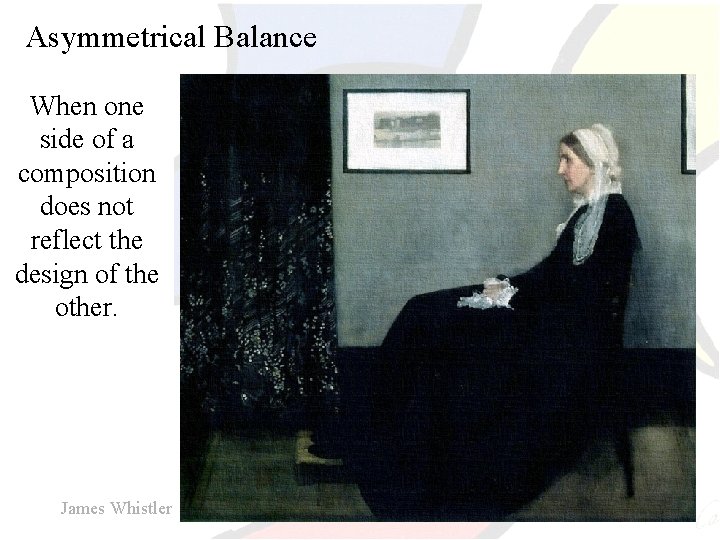 Asymmetrical Balance

When one side of a composition does not reflect the design of the other.

James Whistler